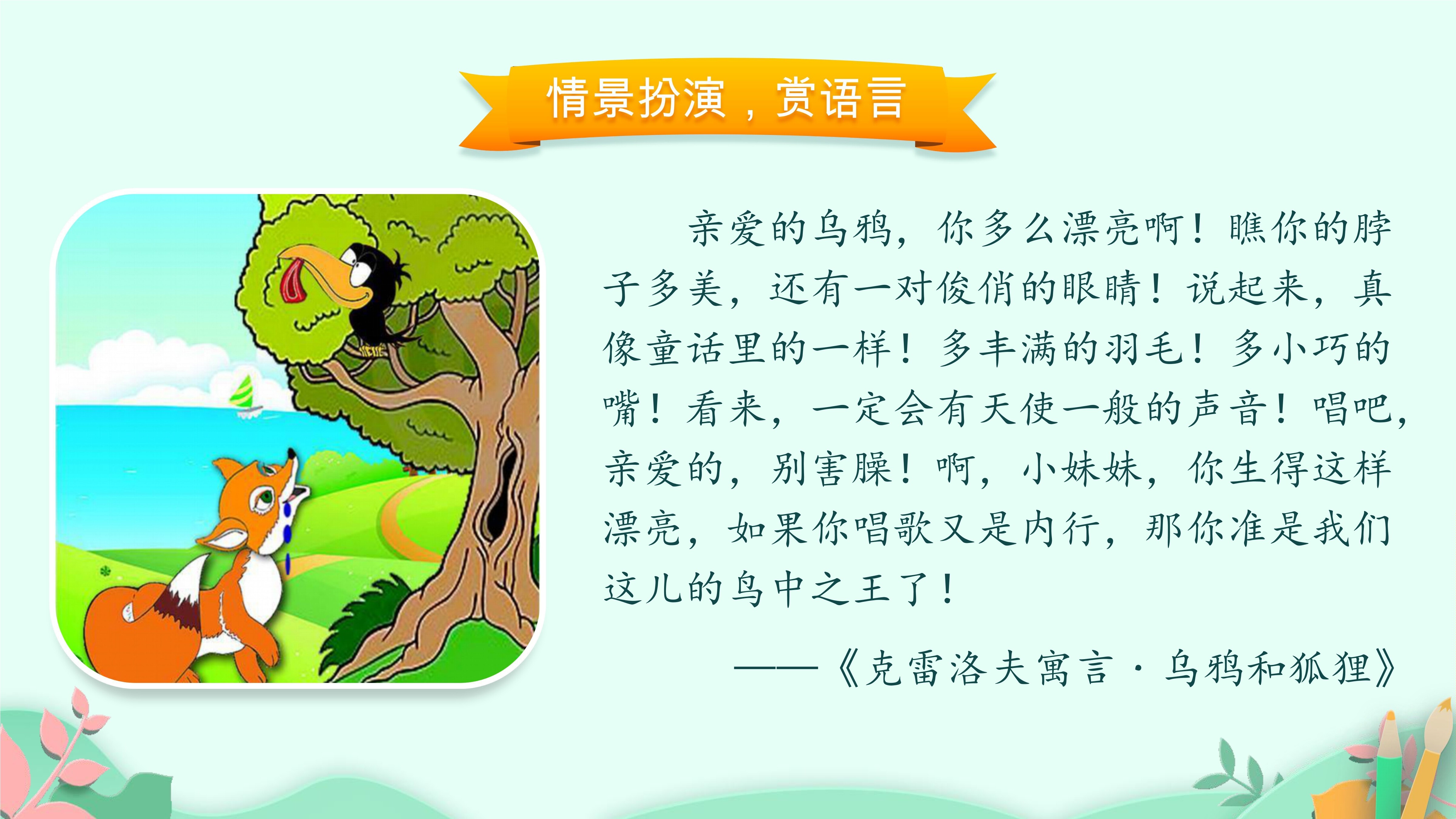 情景扮演，赏语言

亲爱的乌鸦，你多么漂亮啊！瞧你的脖子多美，还有一对俊俏的眼睛！说起来，真像童话里的一样！多丰满的羽毛！多小巧的嘴！看来，一定会有天使一般的声音！唱吧，亲爱的，别害臊！啊，小妹妹，你生得这样漂亮，如果你唱歌又是内行，那你准是我们这儿的鸟中之王了！

——《克雷洛夫寓言·乌鸦和狐狸》